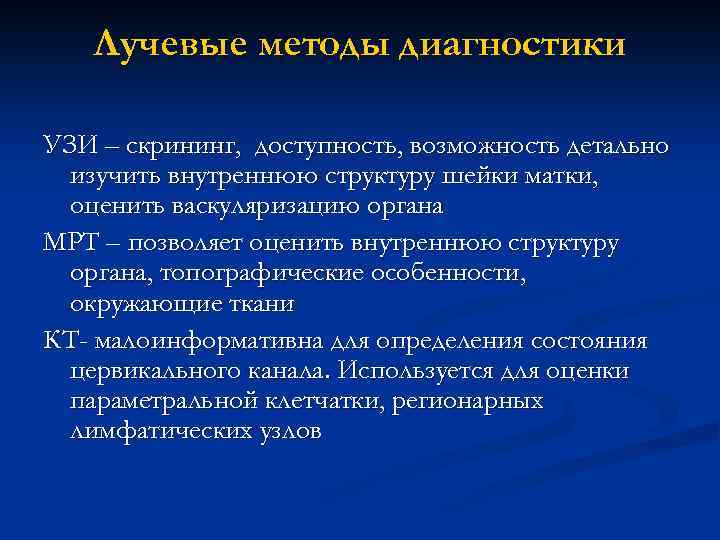 Лучевые методы диагностики

УЗИ – скрининг,  доступность, возможность детально изучить внутреннюю структуру шейки матки, оценить васкуляризацию органа

МРТ – позволяет оценить внутреннюю структуру органа, топографические особенности, окружающие ткани

КТ- малоинформативна для определения состояния цервикального канала. Используется для оценки параметральной клетчатки, регионарных лимфатических узлов